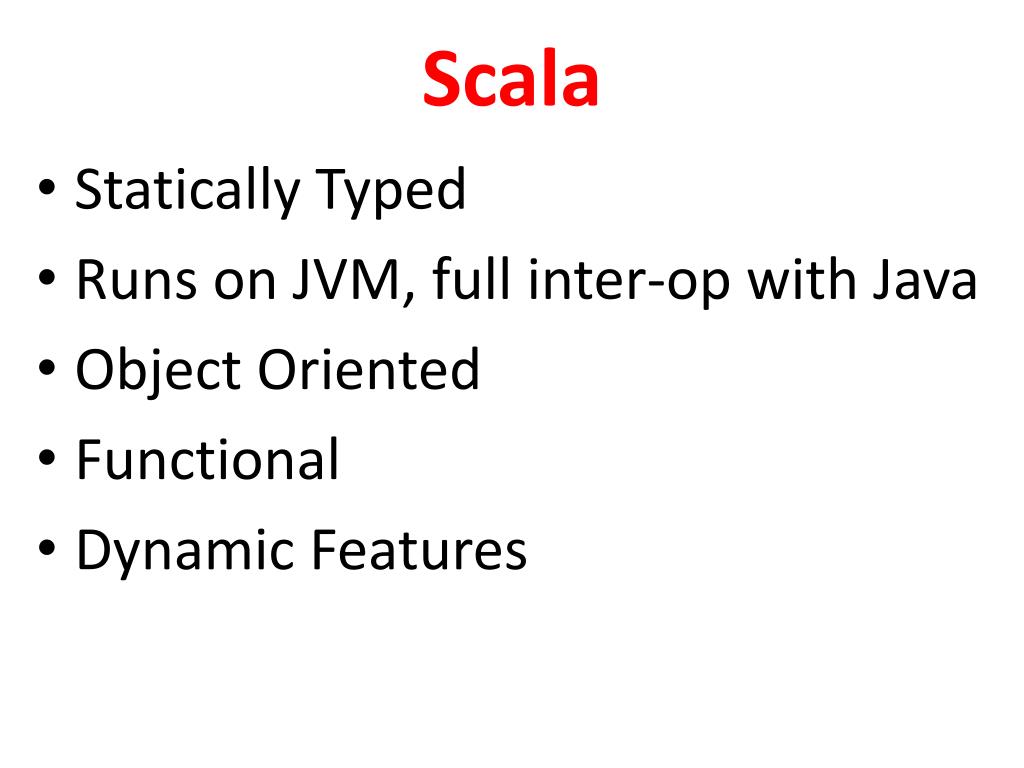 Scala

• Statically Typed
• Runs on JVM, full inter-op with Java
• Object Oriented
• Functional
• Dynamic Features